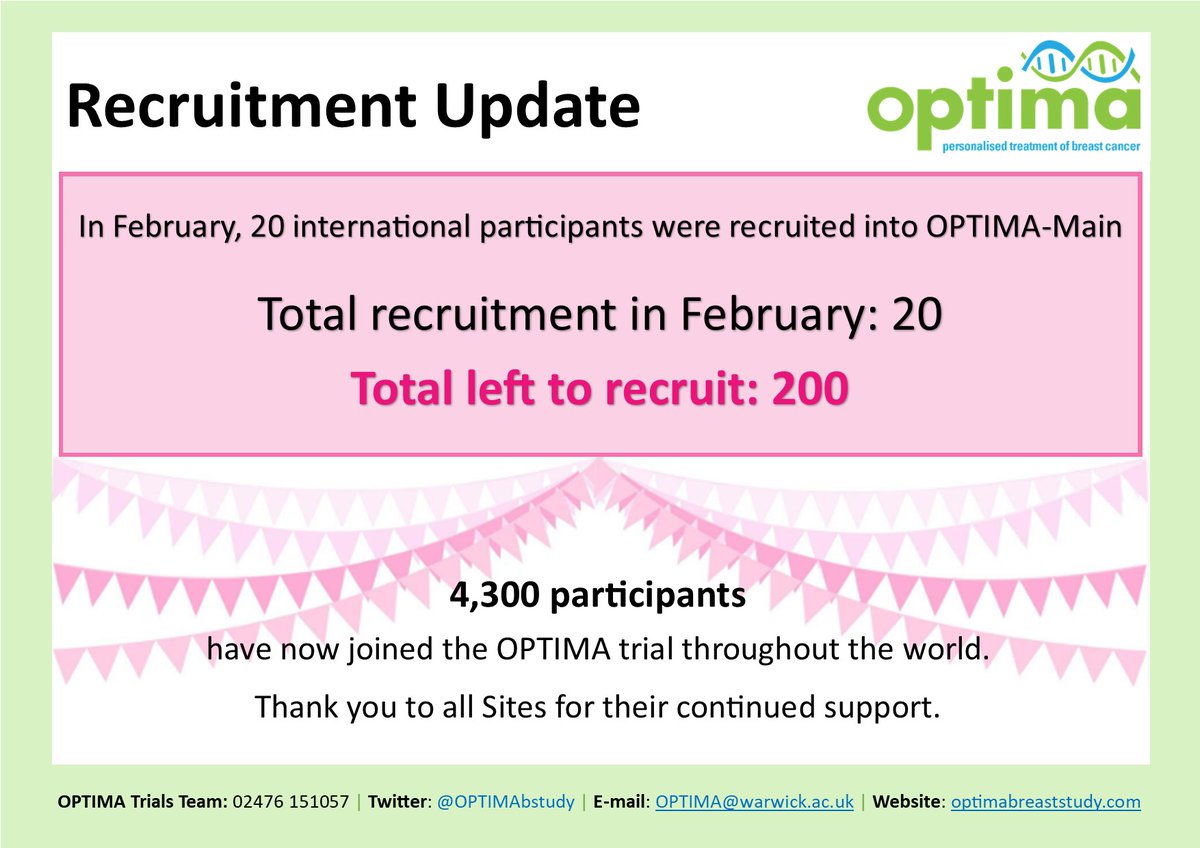 Recruitment Update

optima
personalised treatment of breast cancer

In February, 20 international participants were recruited into OPTIMA-Main

Total recruitment in February: 20

Total left to recruit: 200

4,300 participants
have now joined the OPTIMA trial throughout the world.

Thank you to all Sites for their continued support.

OPTIMA Trials Team: 02476 151057 | Twitter: @OPTIMAbstudy | E-mail: OPTIMA@warwick.ac.uk | Website: optimabreaststudy.com